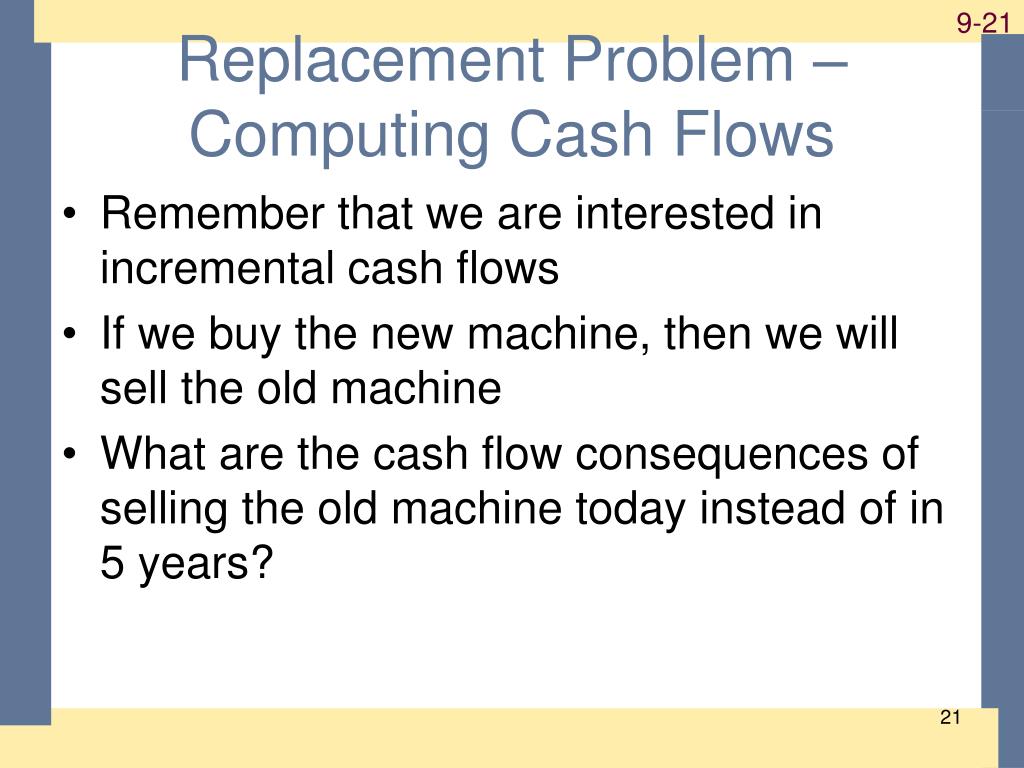 9-21

Replacement Problem – Computing Cash Flows

• Remember that we are interested in incremental cash flows
• If we buy the new machine, then we will sell the old machine
• What are the cash flow consequences of selling the old machine today instead of in 5 years?

21